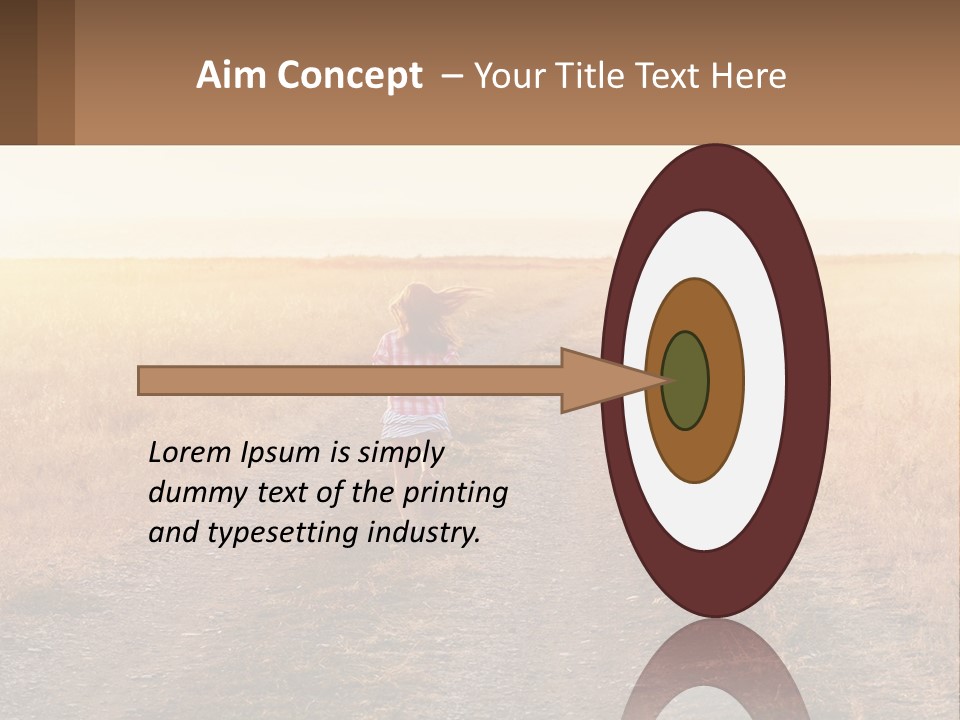 Aim Concept – Your Title Text Here

Lorem Ipsum is simply dummy text of the printing and typesetting industry.